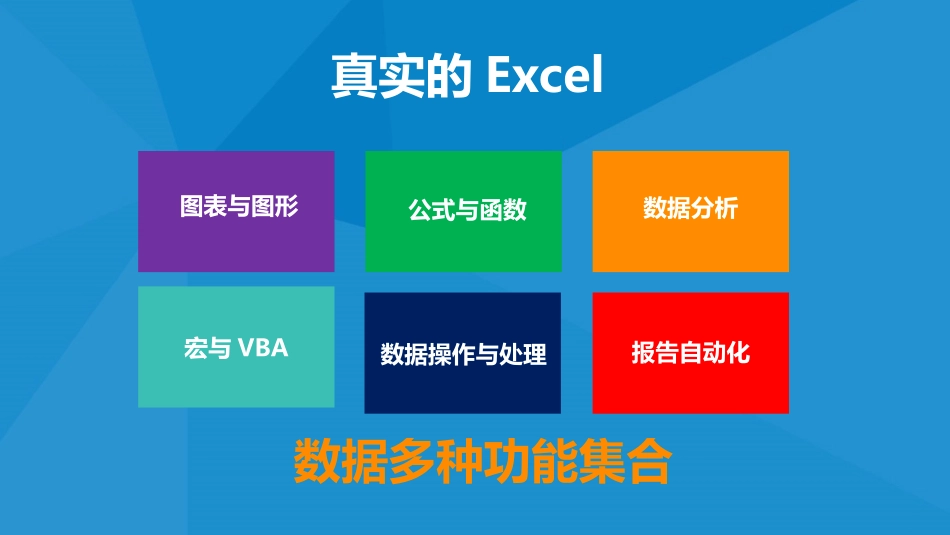 真实的 Excel

图表与图形

公式与函数

数据分析

宏与 VBA

数据操作与处理

报告自动化

数据多种功能集合